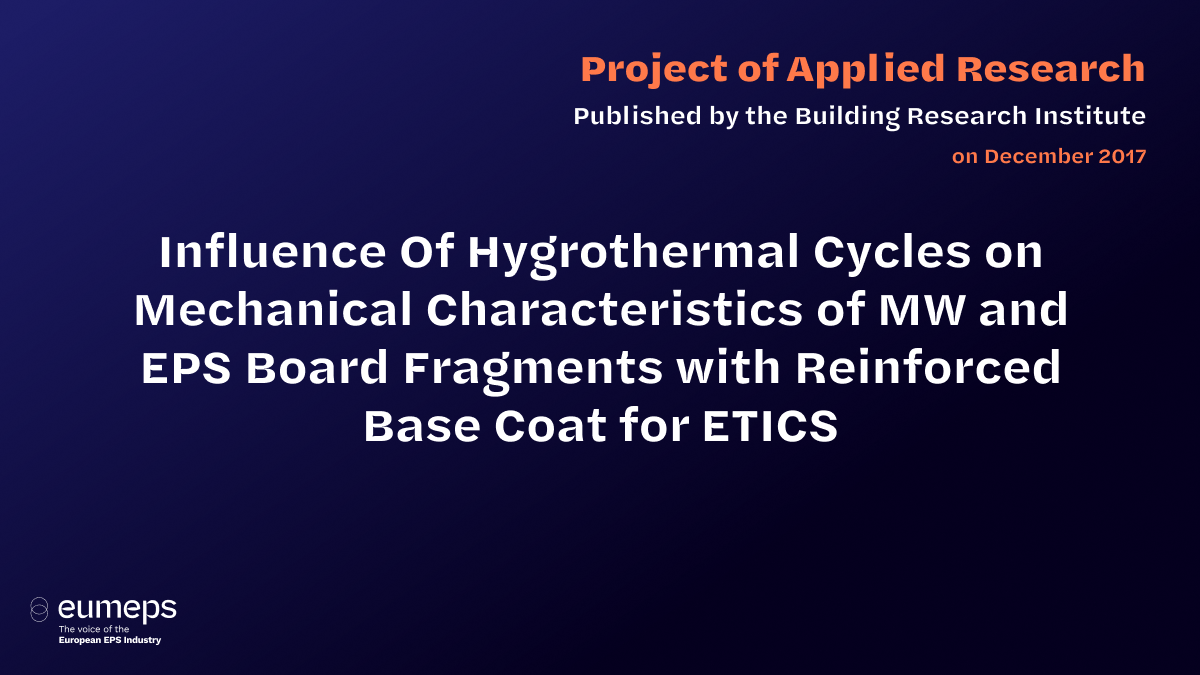 Project of Applied Research
Published by the Building Research Institute
on December 2017

Influence Of Hygrothermal Cycles on Mechanical Characteristics of MW and EPS Board Fragments with Reinforced Base Coat for ETICS

eumeps
The voice of the
European EPS Industry